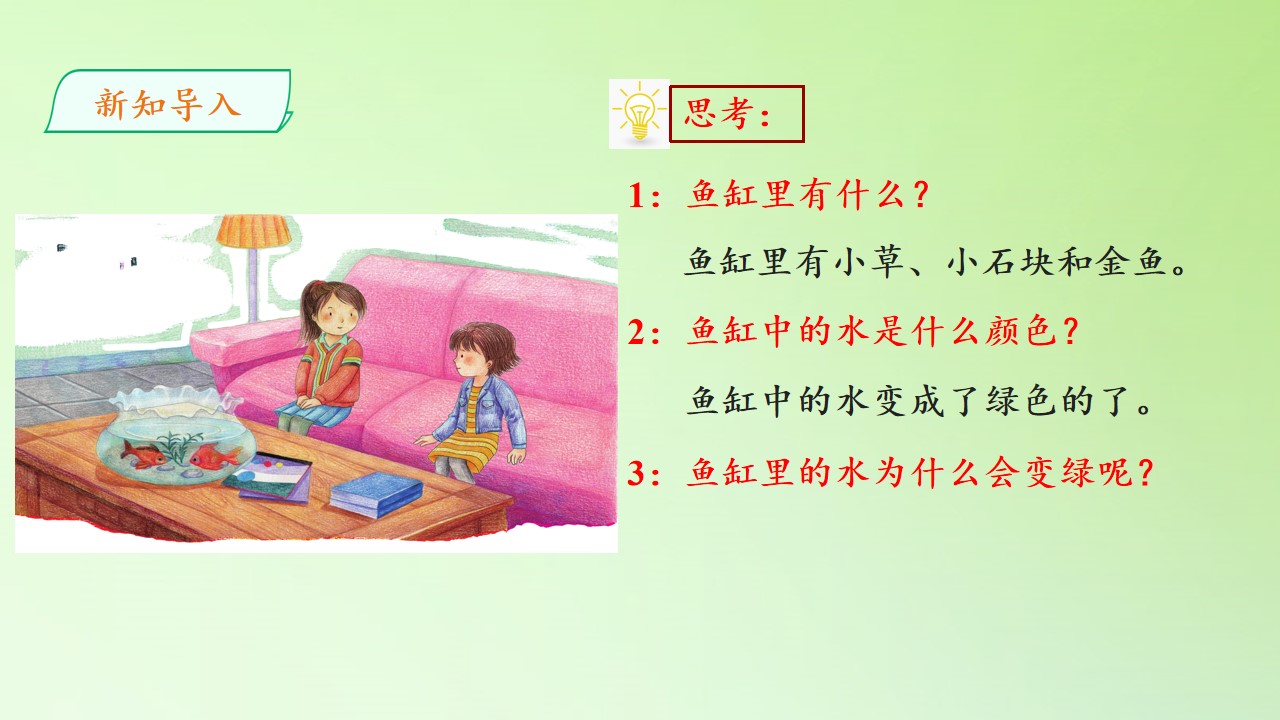 新知导入

思考：

1：鱼缸里有什么？

鱼缸里有小草、小石块和金鱼。

2：鱼缸中的水是什么颜色？

鱼缸中的水变成了绿色的了。

3：鱼缸里的水为什么会变绿呢？